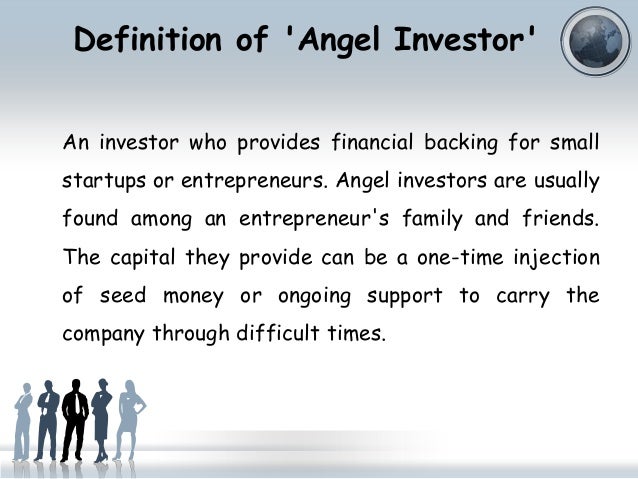 Definition of 'Angel Investor'

An investor who provides financial backing for small startups or entrepreneurs. Angel investors are usually found among an entrepreneur's family and friends. The capital they provide can be a one-time injection of seed money or ongoing support to carry the company through difficult times.